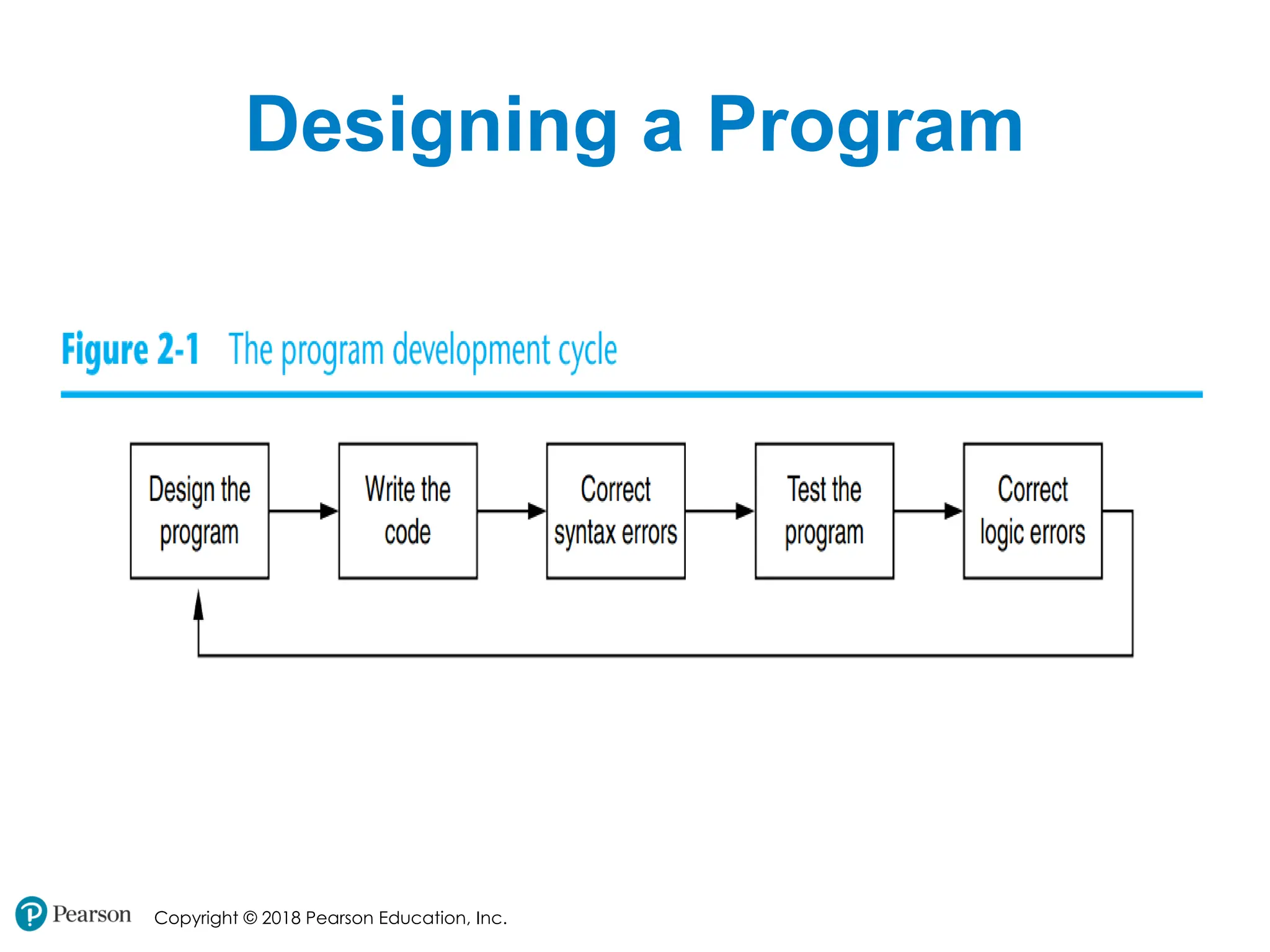 Designing a Program

Figure 2-1 The program development cycle

Design the program

Write the code

Correct syntax errors

Test the program

Correct logic errors

Pearson

Copyright © 2018 Pearson Education, Inc.